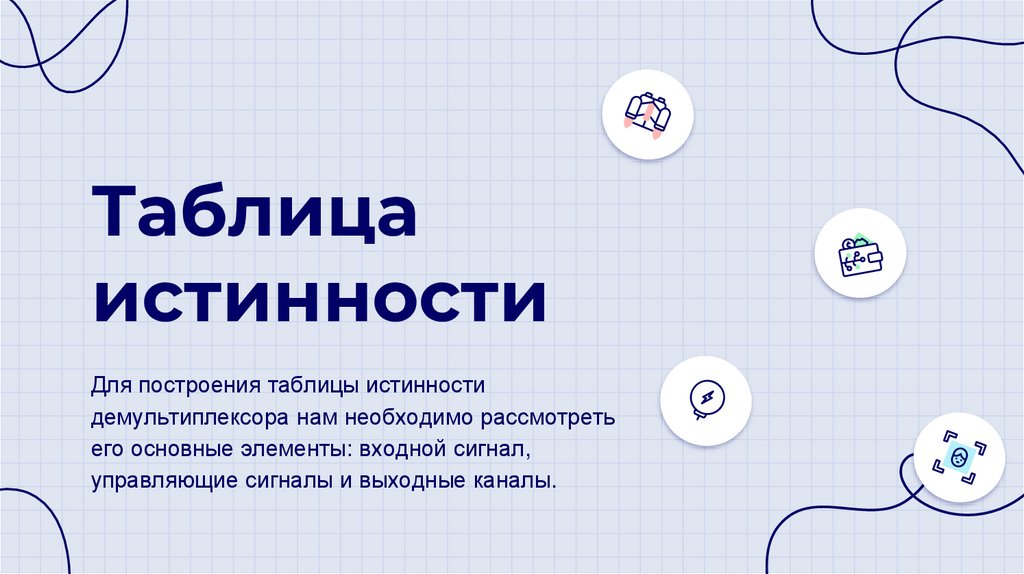 Таблица истинности

Для построения таблицы истинности демультиплексора нам необходимо рассмотреть его основные элементы: входной сигнал, управляющие сигналы и выходные каналы.